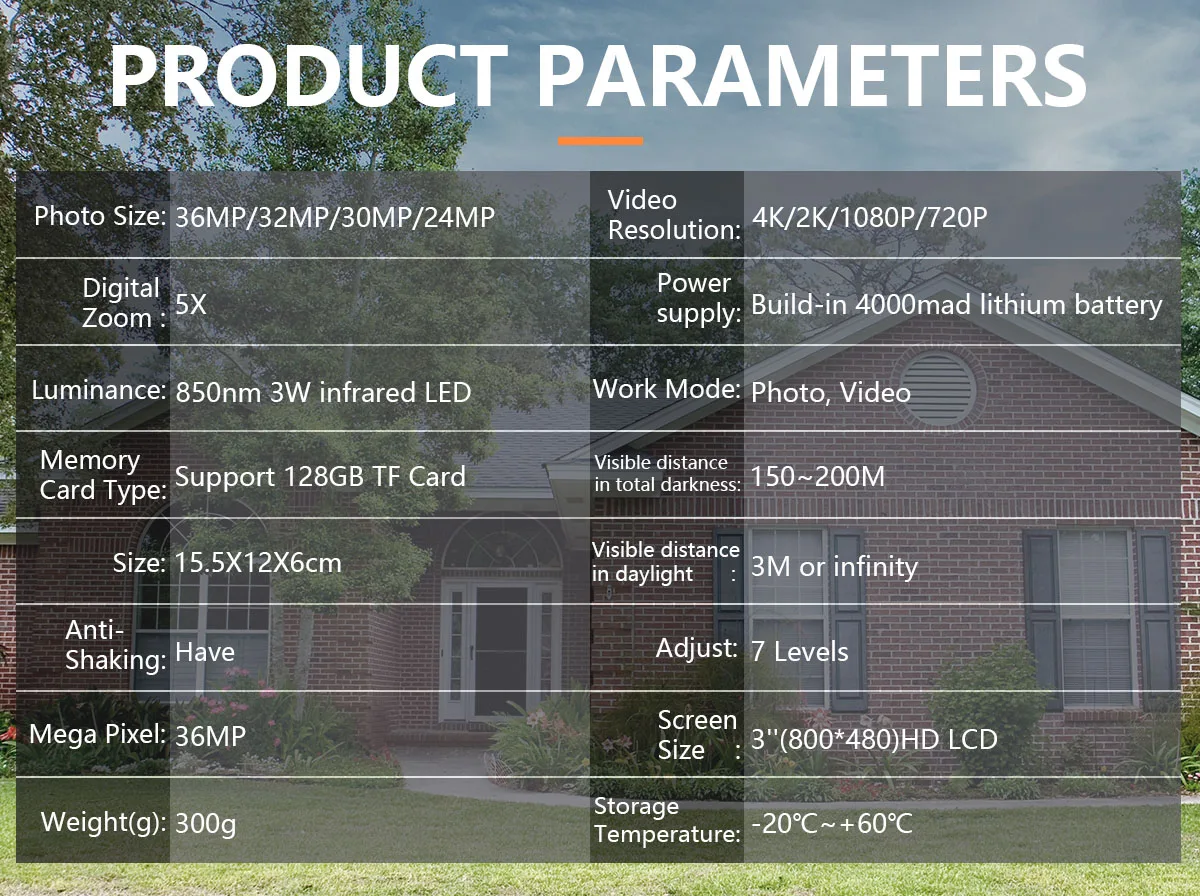 PRODUCT PARAMETERS

| | | | |
|---|---|---|---|
| Photo Size: | 36MP/32MP/30MP/24MP | Video Resolution: | 4K/2K/1080P/720P |
| Digital Zoom : | 5X | Power supply: | Build-in 4000mad lithium battery |
| Luminance: | 850nm 3W infrared LED | Work Mode: | Photo, Video |
| Memory Card Type: | Support 128GB TF Card | Visible distance in total darkness: | 150~200M |
| Size: | 15.5X12X6cm | Visible distance in daylight : | 3M or infinity |
| Anti-Shaking: | Have | Adjust: | 7 Levels |
| Mega Pixel: | 36MP | Screen Size : | 3''(800*480)HD LCD |
| Weight(g): | 300g | Storage Temperature: | -20℃~+60℃ |